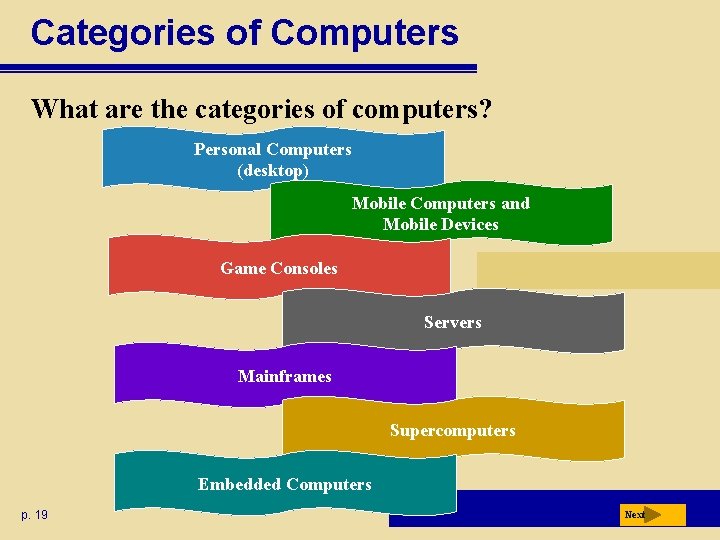 Categories of Computers

What are the categories of computers?

Personal Computers (desktop)

Mobile Computers and Mobile Devices

Game Consoles

Servers

Mainframes

Supercomputers

Embedded Computers

p. 19

Next